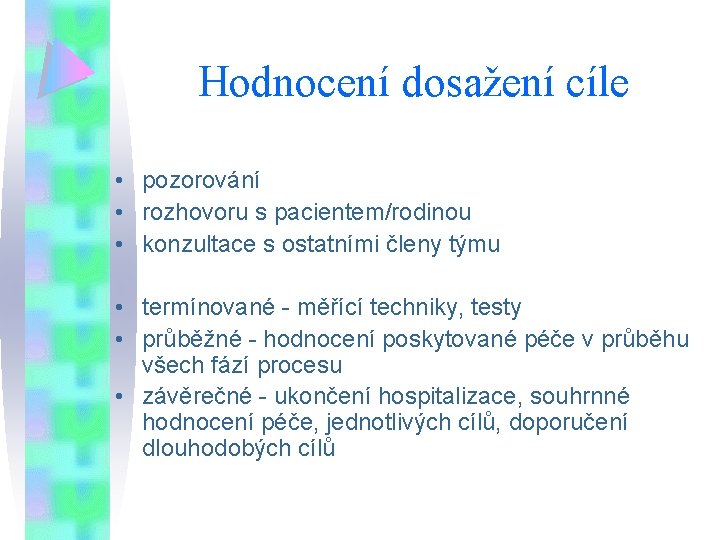 Hodnocení dosažení cíle

• pozorování
• rozhovoru s pacientem/rodinou
• konzultace s ostatními členy týmu

• termínované - měřící techniky, testy
• průběžné - hodnocení poskytované péče v průběhu všech fází procesu
• závěrečné - ukončení hospitalizace, souhrnné hodnocení péče, jednotlivých cílů, doporučení dlouhodobých cílů